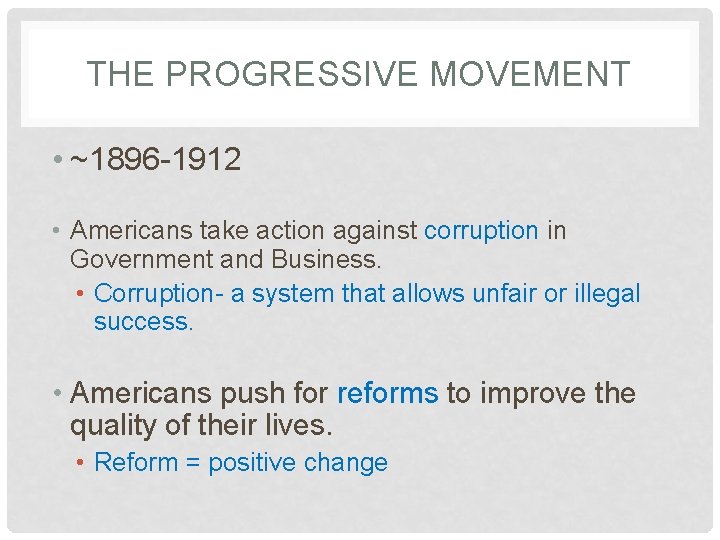 THE PROGRESSIVE MOVEMENT

• ~1896-1912

• Americans take action against corruption in Government and Business.
  • Corruption- a system that allows unfair or illegal success.

• Americans push for reforms to improve the quality of their lives.
  • Reform = positive change